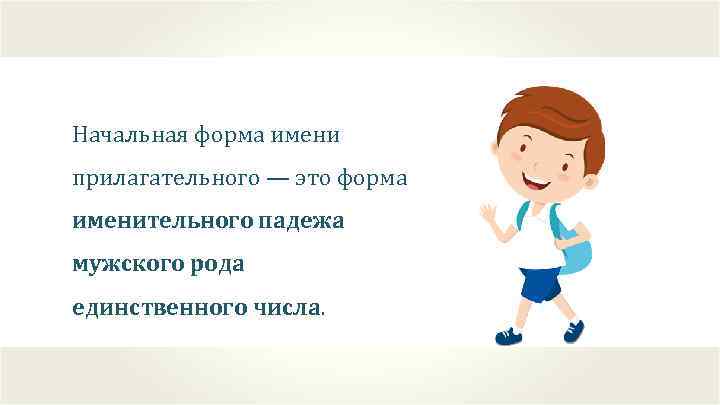 Начальная форма имени прилагательного — это форма именительного падежа мужского рода единственного числа.